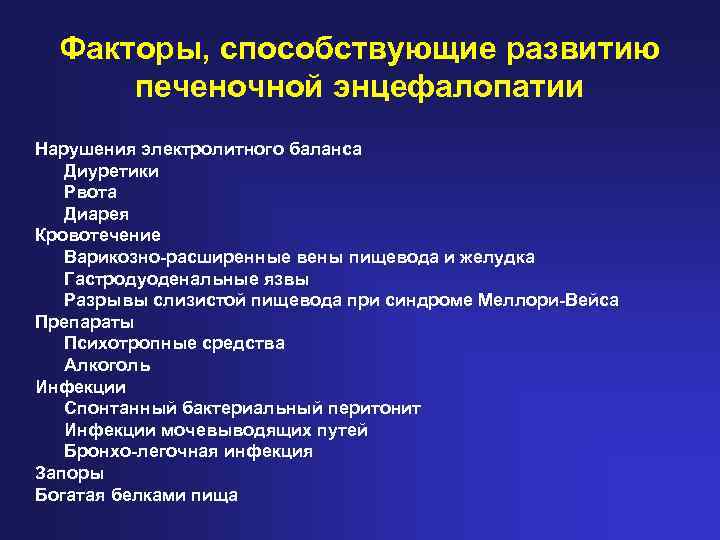 Факторы, способствующие развитию печеночной энцефалопатии

Нарушения электролитного баланса
Диуретики
Рвота
Диарея
Кровотечение
Варикозно-расширенные вены пищевода и желудка
Гастродуоденальные язвы
Разрывы слизистой пищевода при синдроме Меллори-Вейса
Препараты
Психотропные средства
Алкоголь
Инфекции
Спонтанный бактериальный перитонит
Инфекции мочевыводящих путей
Бронхо-легочная инфекция
Запоры
Богатая белками пища